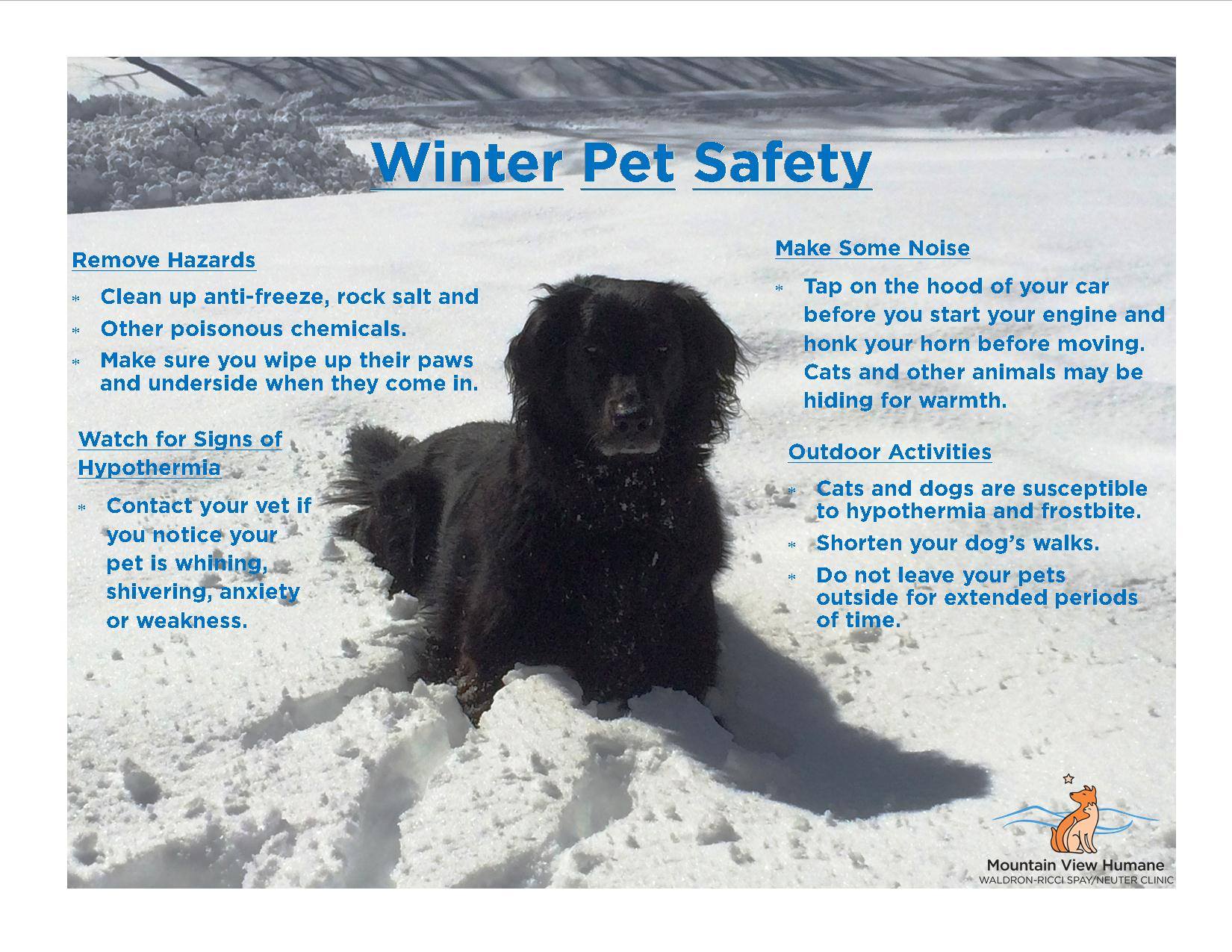 Winter Pet Safety

Remove Hazards

* Clean up anti-freeze, rock salt and
* Other poisonous chemicals.
* Make sure you wipe up their paws and underside when they come in.

Watch for Signs of Hypothermia

* Contact your vet if you notice your pet is whining, shivering, anxiety or weakness.

Make Some Noise

* Tap on the hood of your car before you start your engine and honk your horn before moving. Cats and other animals may be hiding for warmth.

Outdoor Activities

* Cats and dogs are susceptible to hypothermia and frostbite.
* Shorten your dog's walks.
* Do not leave your pets outside for extended periods of time.

Mountain View Humane
WALDRON-RICCI SPAY/NEUTER CLINIC